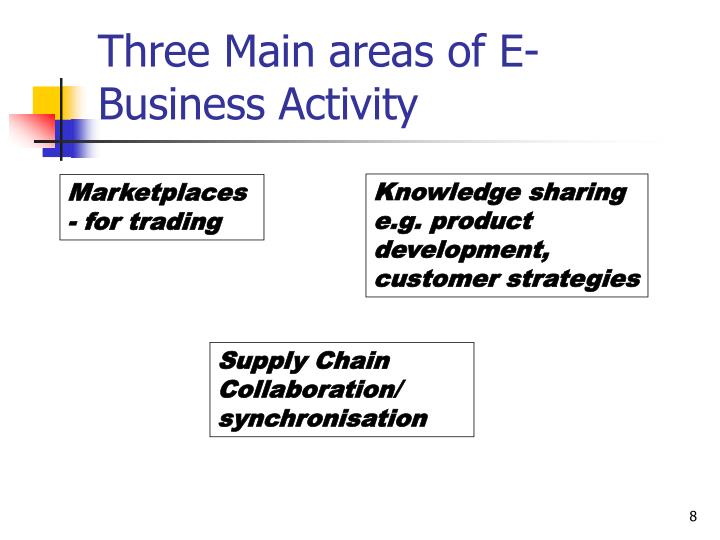 Three Main areas of E-Business Activity

Marketplaces - for trading

Knowledge sharing e.g. product development, customer strategies

Supply Chain Collaboration/ synchronisation

8